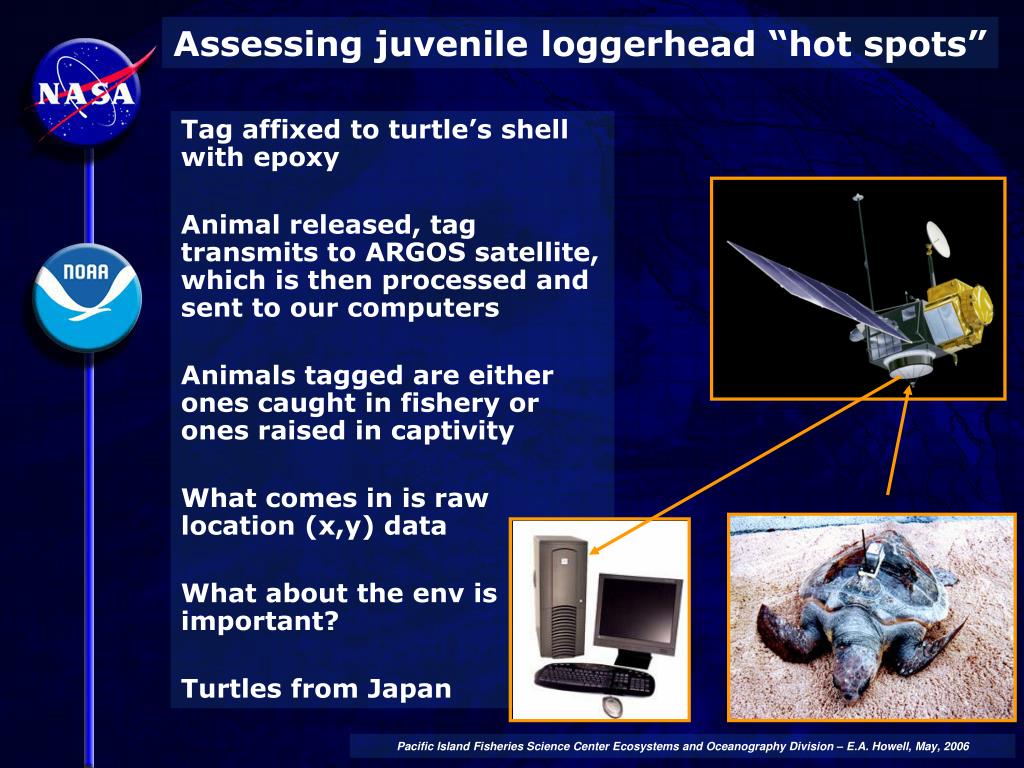 NASA

NOAA

Assessing juvenile loggerhead “hot spots”

Tag affixed to turtle’s shell with epoxy

Animal released, tag transmits to ARGOS satellite, which is then processed and sent to our computers

Animals tagged are either ones caught in fishery or ones raised in captivity

What comes in is raw location (x,y) data

What about the env is important?

Turtles from Japan

Pacific Island Fisheries Science Center Ecosystems and Oceanography Division – E.A. Howell, May, 2006